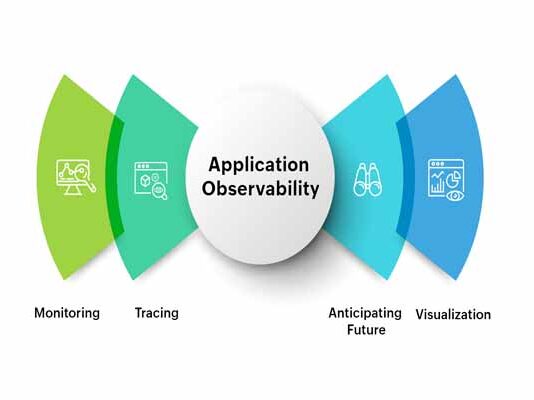 Application Observability

Monitoring

Tracing

Anticipating Future

Visualization